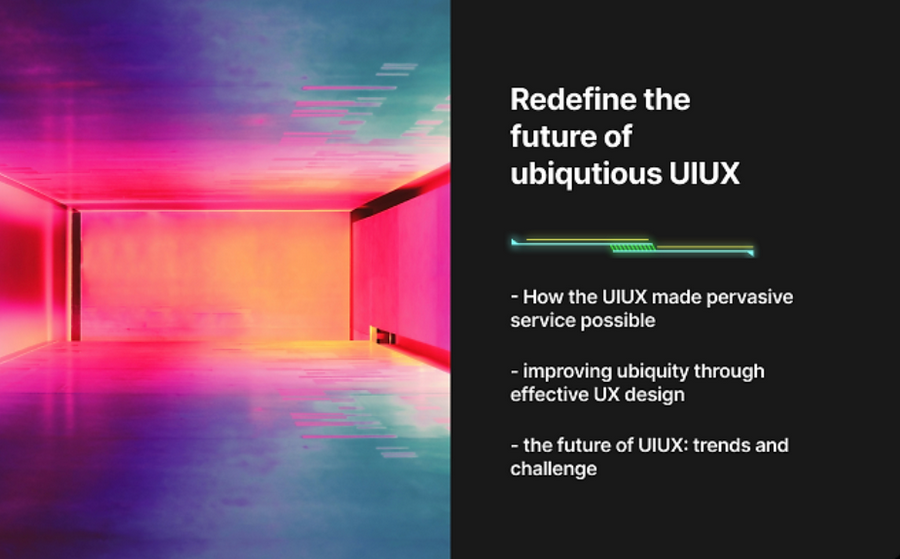 Redefine the future of ubiqutious UIUX

- How the UIUX made pervasive service possible

- improving ubiquity through effective UX design

- the future of UIUX: trends and challenge